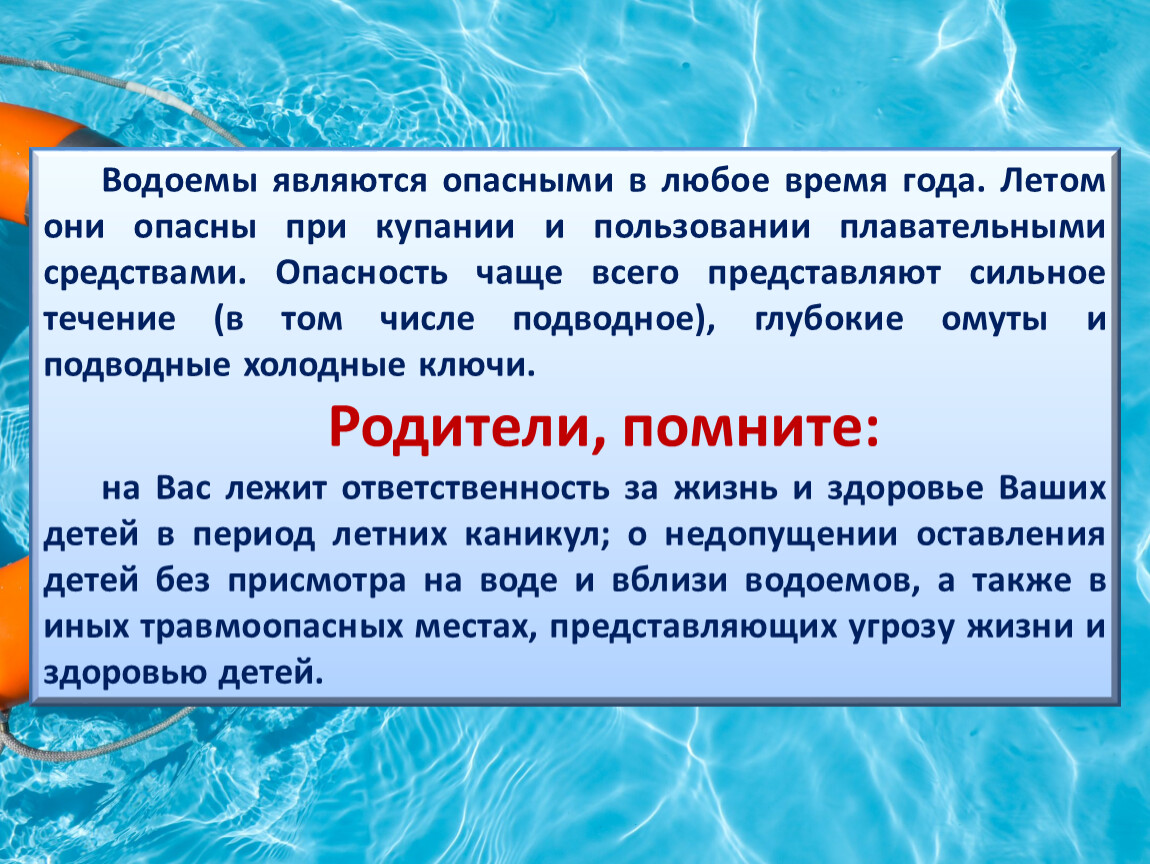 Водоемы являются опасными в любое время года. Летом они опасны при купании и пользовании плавательными средствами. Опасность чаще всего представляют сильное течение (в том числе подводное), глубокие омуты и подводные холодные ключи.

Родители, помните:

на Вас лежит ответственность за жизнь и здоровье Ваших детей в период летних каникул; о недопущении оставления детей без присмотра на воде и вблизи водоемов, а также в иных травмоопасных местах, представляющих угрозу жизни и здоровью детей.